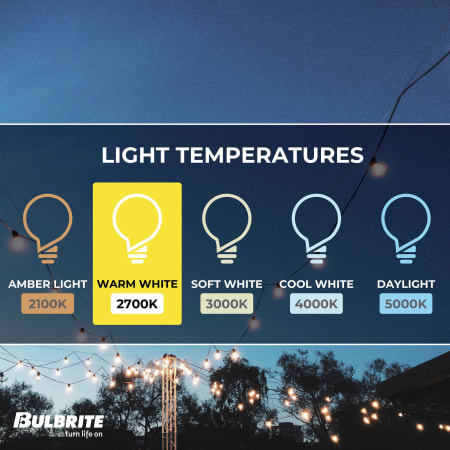 LIGHT TEMPERATURES

AMBER LIGHT
2100K

WARM WHITE
2700K

SOFT WHITE
3000K

COOL WHITE
4000K

DAYLIGHT
5000K

BULBRITE
turn life on